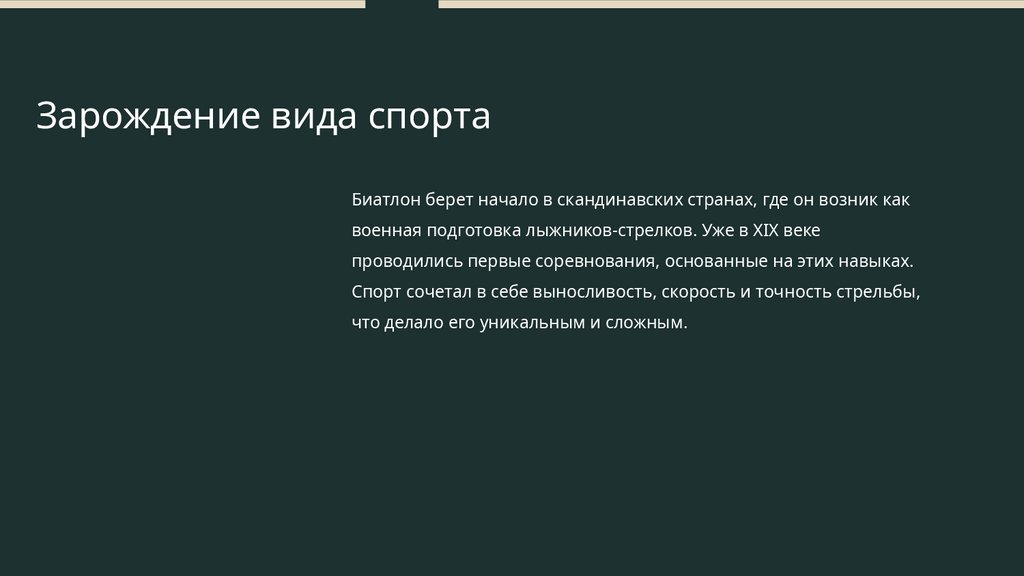 Зарождение вида спорта

Биатлон берет начало в скандинавских странах, где он возник как военная подготовка лыжников-стрелков. Уже в XIX веке проводились первые соревнования, основанные на этих навыках. Спорт сочетал в себе выносливость, скорость и точность стрельбы, что делало его уникальным и сложным.